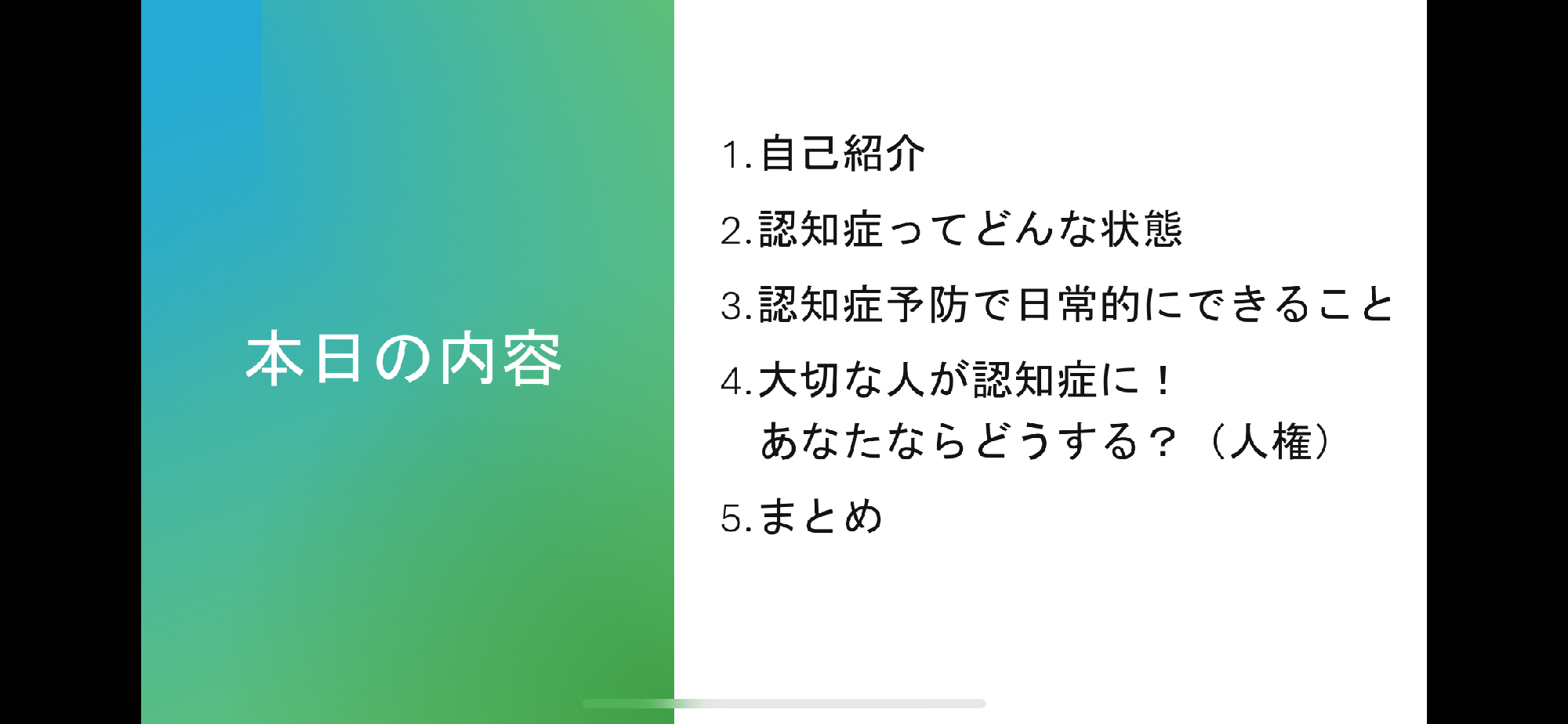 本日の内容

1. 自己紹介
2. 認知症ってどんな状態
3. 認知症予防で日常的にできること
4. 大切な人が認知症に！
あなたならどうする？（人権）
5. まとめ